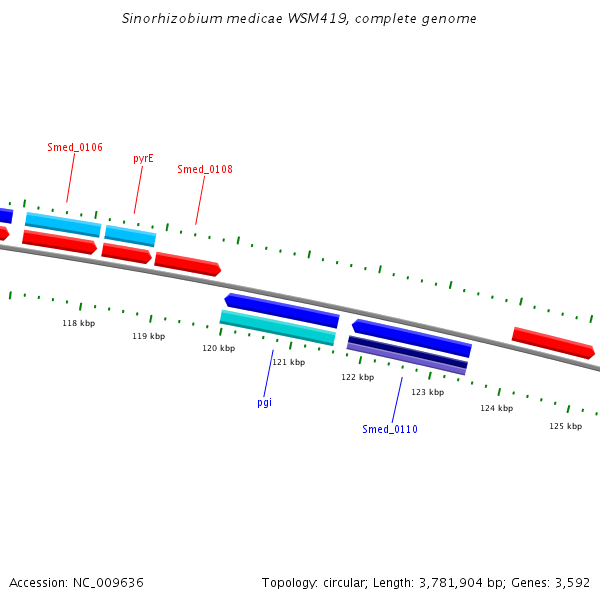 Sinorhizobium medicae WSM419, complete genome

Smed_0106
pyrE
Smed_0108

118 kbp
119 kbp
120 kbp
121 kbp
122 kbp
123 kbp
124 kbp
125 kbp

pgi
Smed_0110

Accession: NC_009636
Topology: circular; Length: 3,781,904 bp; Genes: 3,592